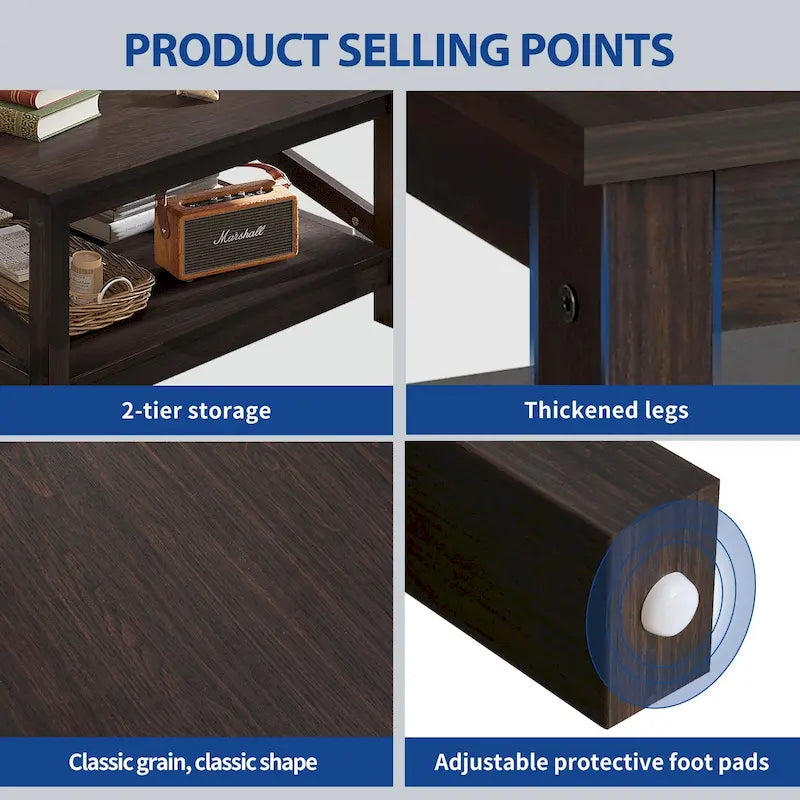 PRODUCT SELLING POINTS

Marshall

2-tier storage

Thickened legs

Classic grain, classic shape

Adjustable protective foot pads